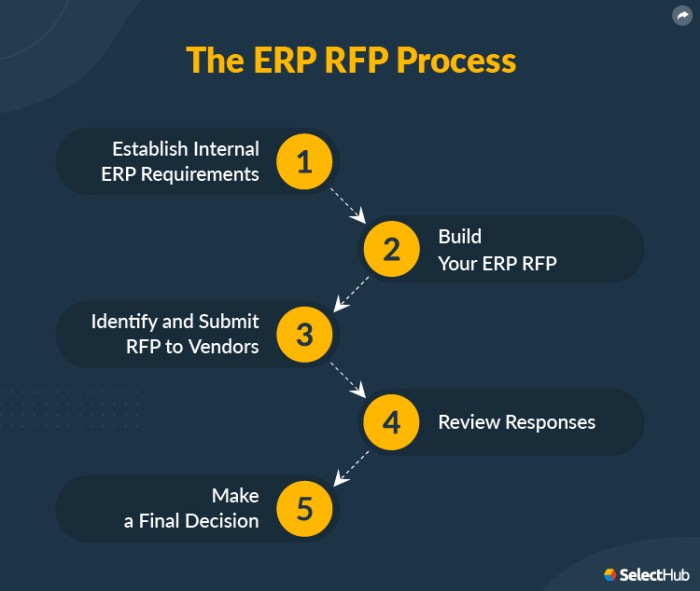 The ERP RFP Process

Establish Internal ERP Requirements 1

2 Build Your ERP RFP

Identify and Submit RFP to Vendors 3

4 Review Responses

Make a Final Decision 5

SelectHub